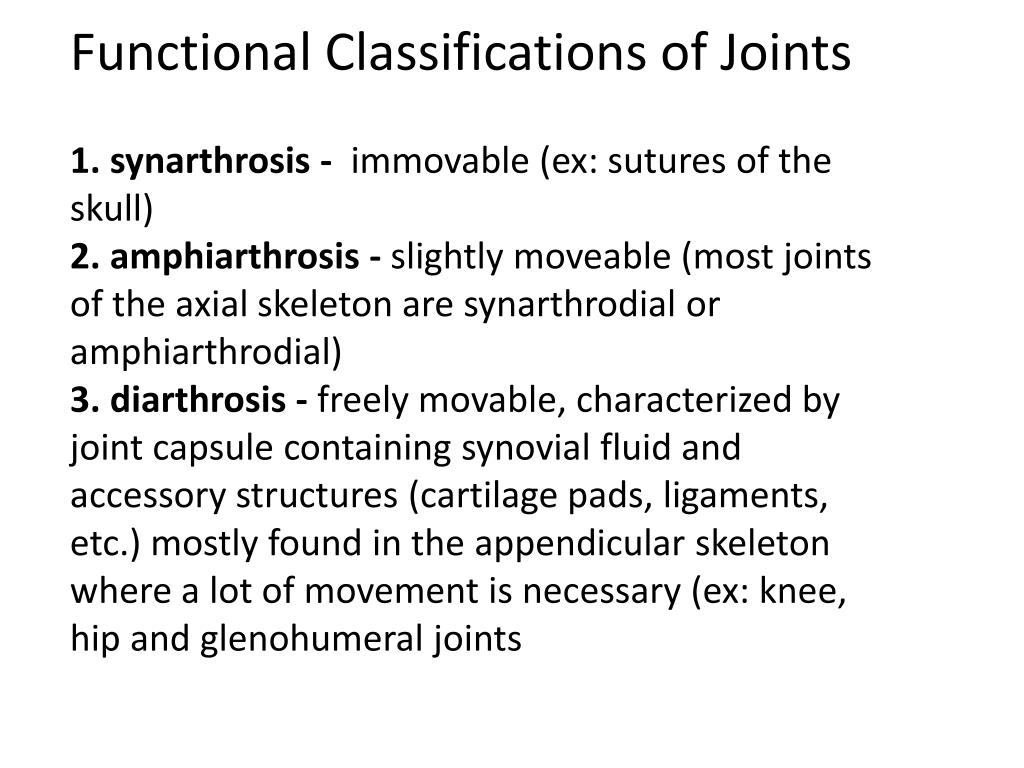 Functional Classifications of Joints

1. synarthrosis - immovable (ex: sutures of the skull)
2. amphiarthrosis - slightly moveable (most joints of the axial skeleton are synarthrodial or amphiarthrodial)
3. diarthrosis - freely movable, characterized by joint capsule containing synovial fluid and accessory structures (cartilage pads, ligaments, etc.) mostly found in the appendicular skeleton where a lot of movement is necessary (ex: knee, hip and glenohumeral joints